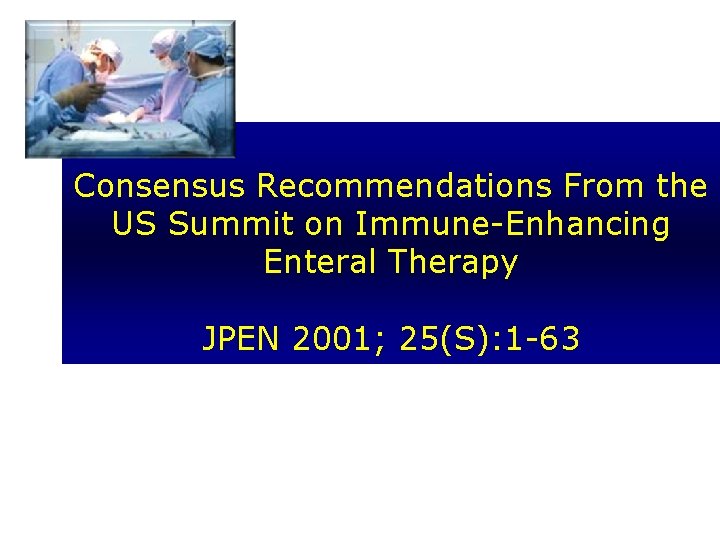 Consensus Recommendations From the US Summit on Immune-Enhancing Enteral Therapy

JPEN 2001; 25(S):1-63